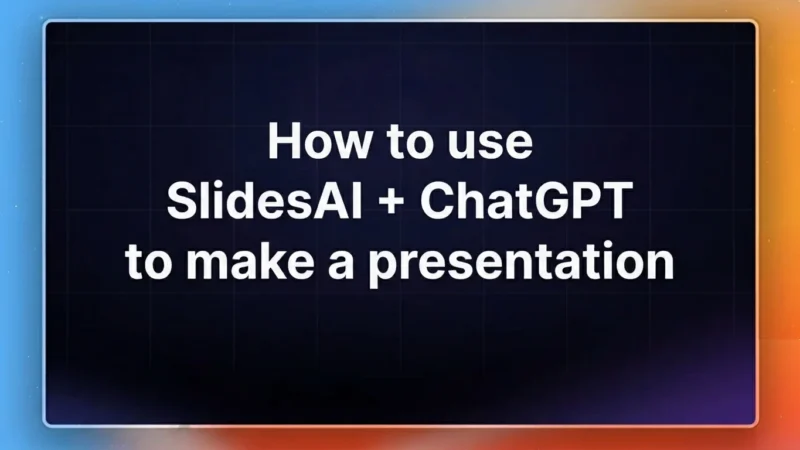 How to use
SlidesAI + ChatGPT
to make a presentation